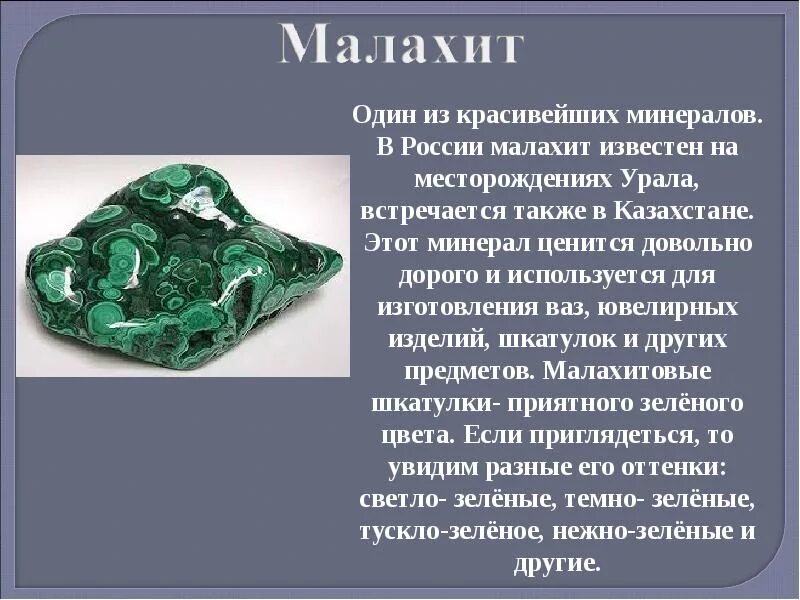 Малахит

Один из красивейших минералов. В России малахит известен на месторождениях Урала, встречается также в Казахстане. Этот минерал ценится довольно дорого и используется для изготовления ваз, ювелирных изделий, шкатулок и других предметов. Малахитовые шкатулки- приятного зелёного цвета. Если приглядеться, то увидим разные его оттенки: светло- зелёные, темно- зелёные, тускло-зелёное, нежно-зелёные и другие.